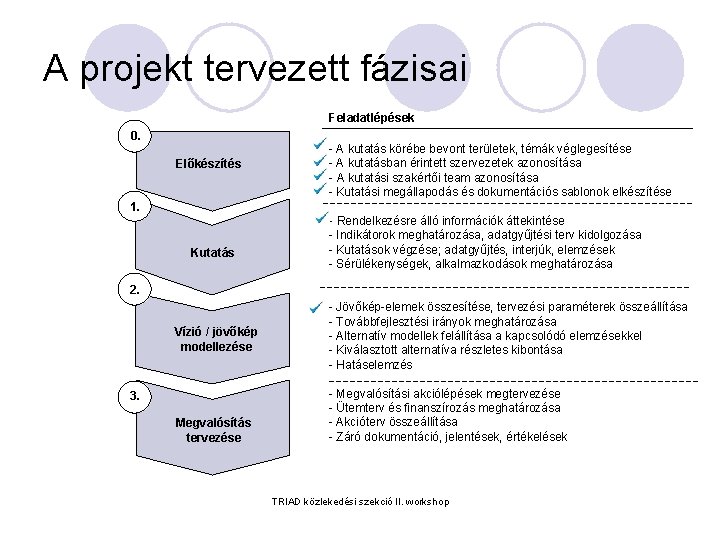 A projekt tervezett fázisai

0.
Előkészítés

1.
Kutatás

2.
Vízió / jövőkép modellezése

3.
Megvalósítás tervezése

Feladatlépések

- A kutatás körébe bevont területek, témák véglegesítése
- A kutatásban érintett szervezetek azonosítása
- A kutatási szakértői team azonosítása
- Kutatási megállapodás és dokumentációs sablonok elkészítése

- Rendelkezésre álló információk áttekintése
- Indikátorok meghatározása, adatgyűjtési terv kidolgozása
- Kutatások végzése; adatgyűjtés, interjúk, elemzések
- Sérülékenységek, alkalmazkodások meghatározása

- Jövőkép-elemek összesítése, tervezési paraméterek összeállítása
- Továbbfejlesztési irányok meghatározása
- Alternatív modellek felállítása a kapcsolódó elemzésekkel
- Kiválasztott alternatíva részletes kibontása
- Hatáselemzés

- Megvalósítási akciólépések megtervezése
- Ütemterv és finanszírozás meghatározása
- Akcióterv összeállítása
- Záró dokumentáció, jelentések, értékelések

TRIAD közlekedési szekció II. workshop